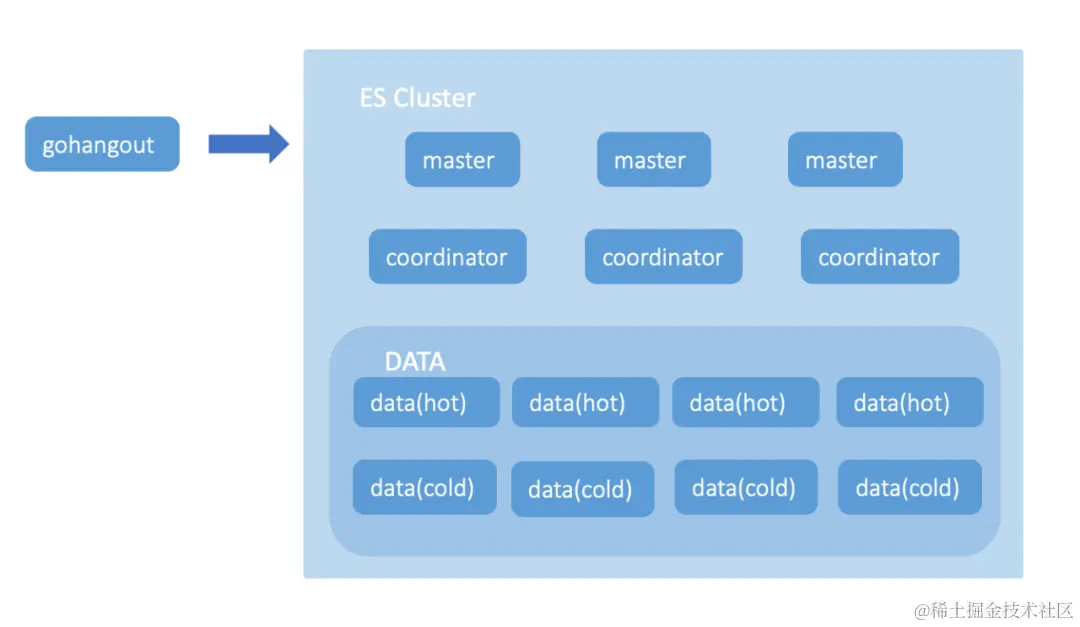 gohangout

ES Cluster

master

master

master

coordinator

coordinator

coordinator

DATA

data(hot)

data(hot)

data(hot)

data(hot)

data(cold)

data(cold)

data(cold)

data(cold)

@稀土掘金技术社区